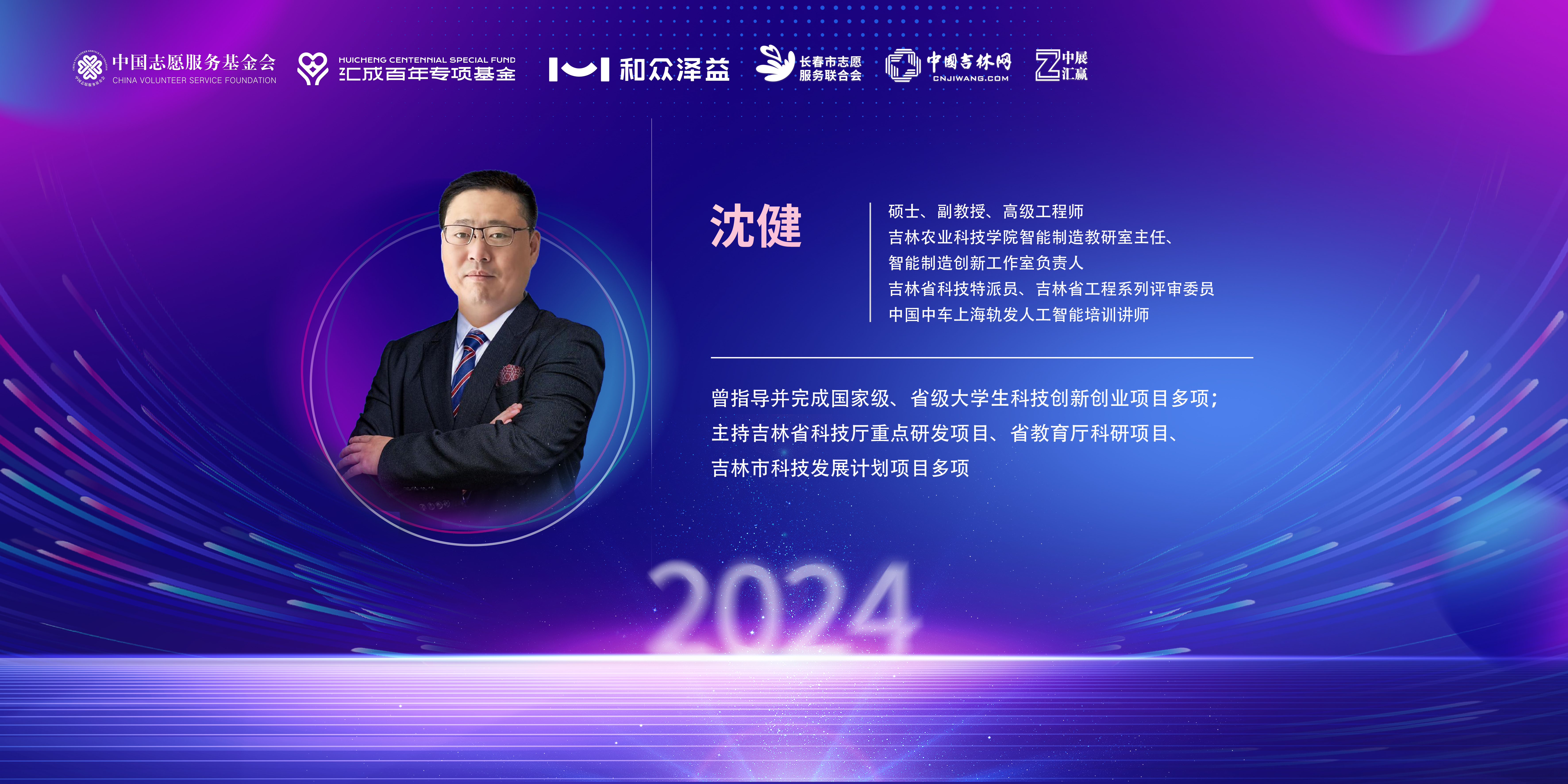 中国志愿服务基金会
CHINA VOLUNTEER SERVICE FOUNDATION

HUICHENG CENTENNIAL SPECIAL FUND
汇成百年专项基金

和众泽益

长春市志愿服务联合会

中国吉林网
CNJIWANG.COM

中展汇赢

沈健

硕士、副教授、高级工程师
吉林农业科技学院智能制造教研室主任、
智能制造创新工作室负责人
吉林省科技特派员、吉林省工程系列评审委员
中国中车上海轨发人工智能培训讲师

曾指导并完成国家级、省级大学生科技创新创业项目多项；
主持吉林省科技厅重点研发项目、省教育厅科研项目、
吉林市科技发展计划项目多项

2024